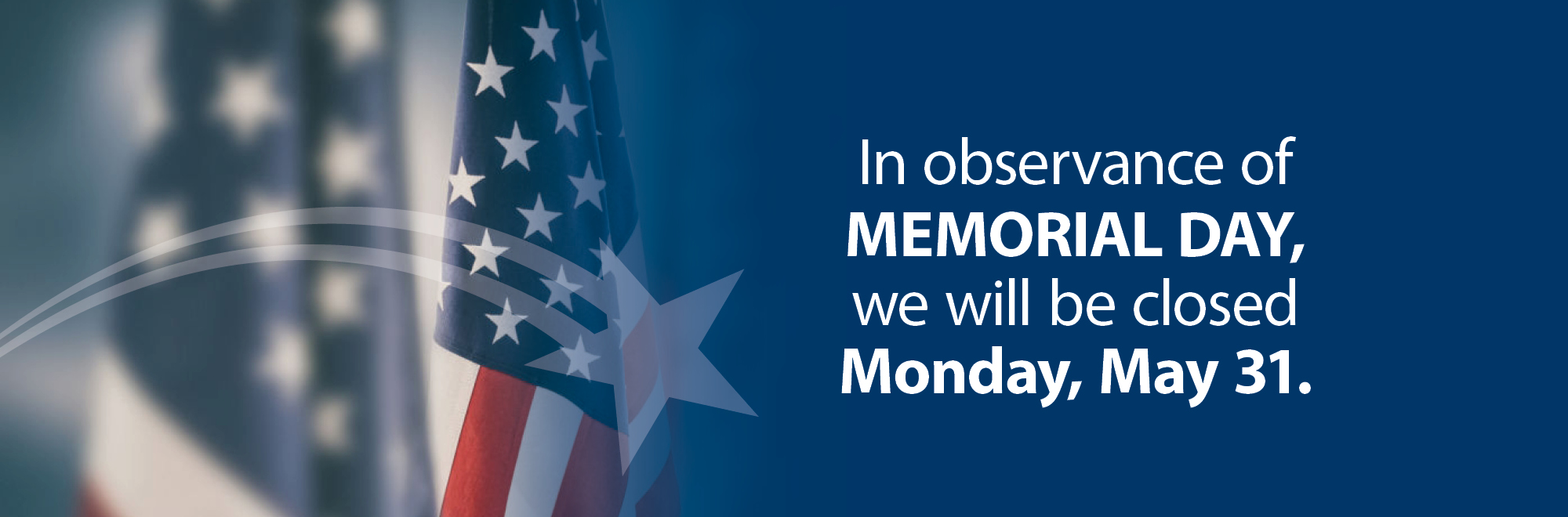 In observance of
MEMORIAL DAY,
we will be closed
Monday, May 31.